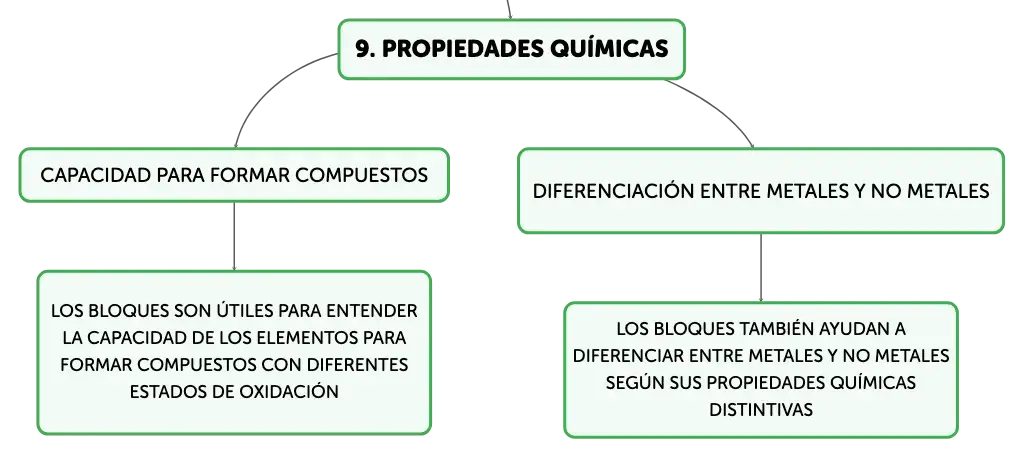 9. PROPIEDADES QUÍMICAS

CAPACIDAD PARA FORMAR COMPUESTOS

LOS BLOQUES SON ÚTILES PARA ENTENDER LA CAPACIDAD DE LOS ELEMENTOS PARA FORMAR COMPUESTOS CON DIFERENTES ESTADOS DE OXIDACIÓN

DIFERENCIACIÓN ENTRE METALES Y NO METALES

LOS BLOQUES TAMBIÉN AYUDAN A DIFERENCIAR ENTRE METALES Y NO METALES SEGÚN SUS PROPIEDADES QUÍMICAS DISTINTIVAS